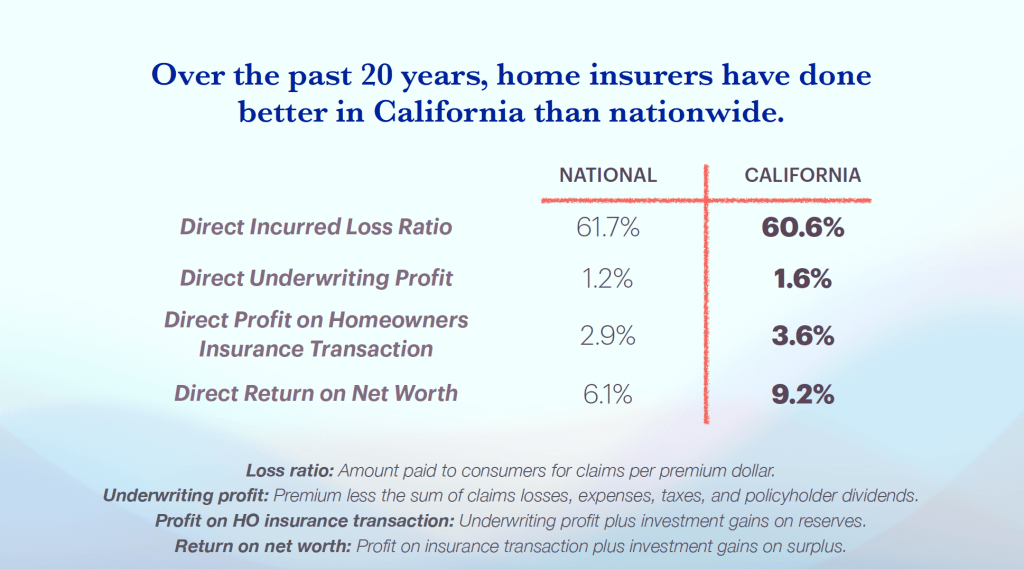 Over the past 20 years, home insurers have done better in California than nationwide.

| | NATIONAL | CALIFORNIA |
|---|---|---|
| Direct Incurred Loss Ratio | 61.7% | 60.6% |
| Direct Underwriting Profit | 1.2% | 1.6% |
| Direct Profit on Homeowners Insurance Transaction | 2.9% | 3.6% |
| Direct Return on Net Worth | 6.1% | 9.2% |

Loss ratio: Amount paid to consumers for claims per premium dollar.
Underwriting profit: Premium less the sum of claims losses, expenses, taxes, and policyholder dividends.
Profit on HO insurance transaction: Underwriting profit plus investment gains on reserves.
Return on net worth: Profit on insurance transaction plus investment gains on surplus.